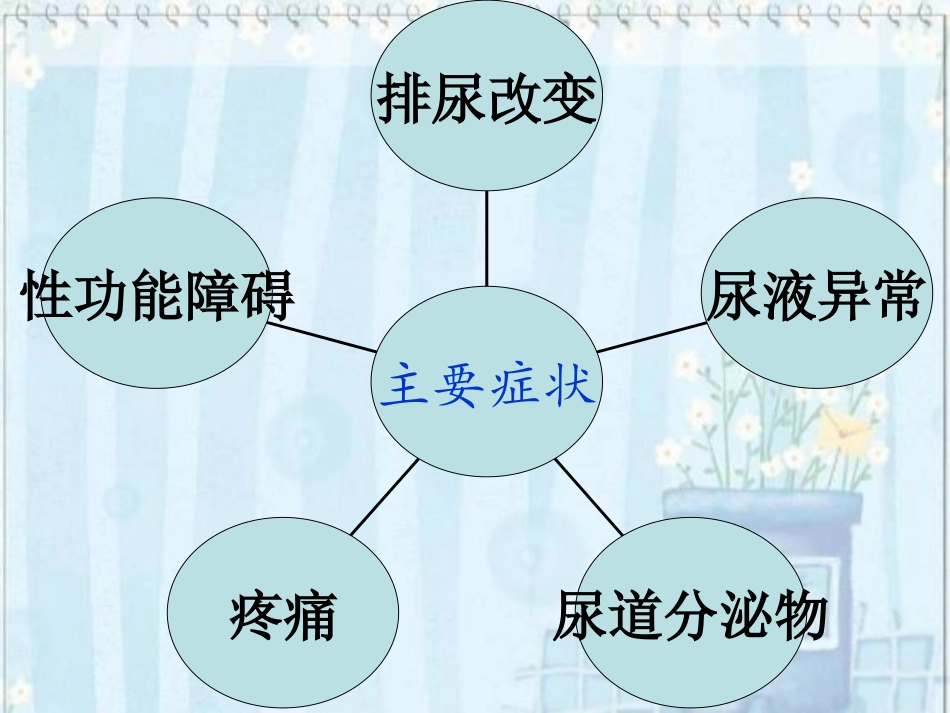 排尿改变

性功能障碍

尿液异常

主要症状

疼痛

尿道分泌物